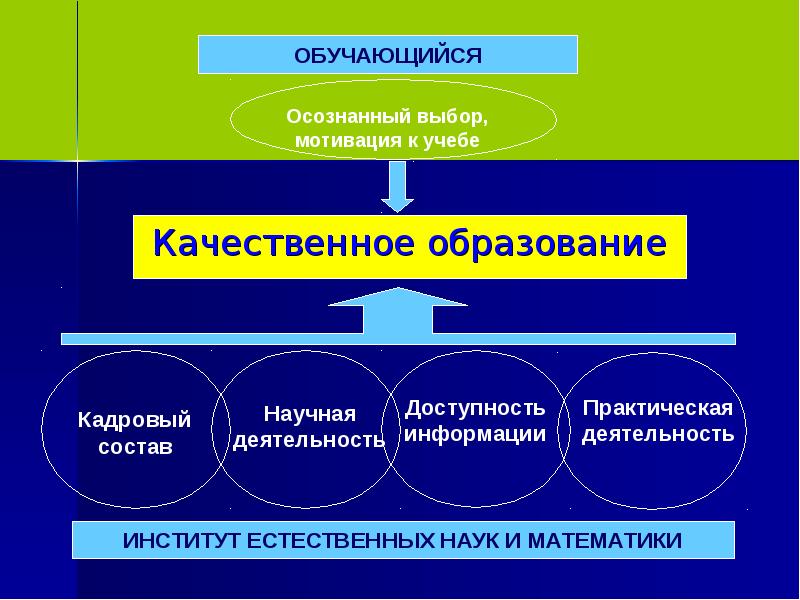 ОБУЧАЮЩИЙСЯ

Осознанный выбор, мотивация к учебе

Качественное образование

Кадровый состав

Научная деятельность

Доступность информации

Практическая деятельность

ИНСТИТУТ ЕСТЕСТВЕННЫХ НАУК И МАТЕМАТИКИ